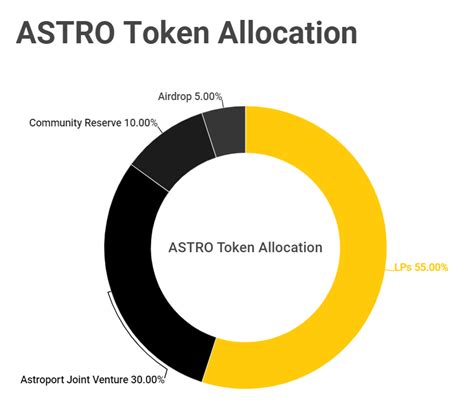 ASTRO Token Allocation

Airdrop 5.00%

Community Reserve 10.00%

ASTRO Token Allocation

LPs 55.00%

Astroport Joint Venture 30.00%